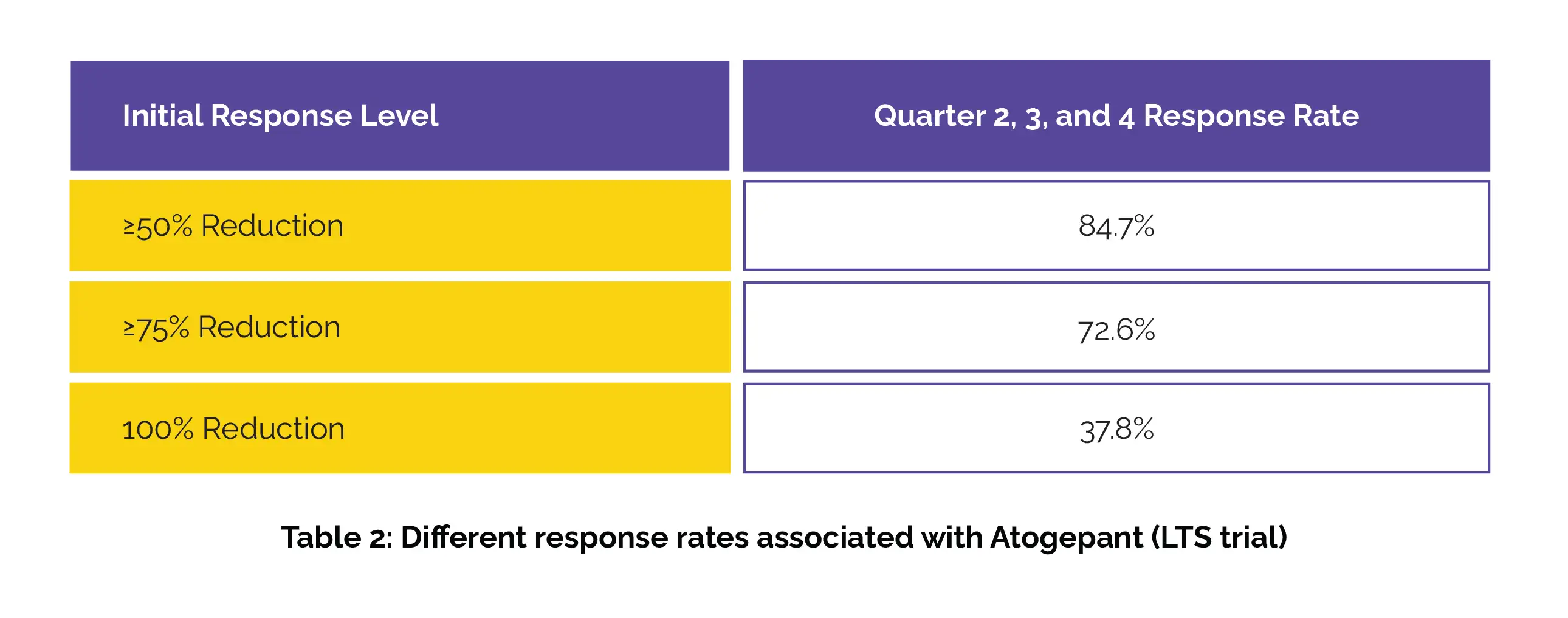 | Initial Response Level | Quarter 2, 3, and 4 Response Rate |
|---|---|
| ≥50% Reduction | 84.7% |
| ≥75% Reduction | 72.6% |
| 100% Reduction | 37.8% |

Table 2: Different response rates associated with Atogepant (LTS trial)